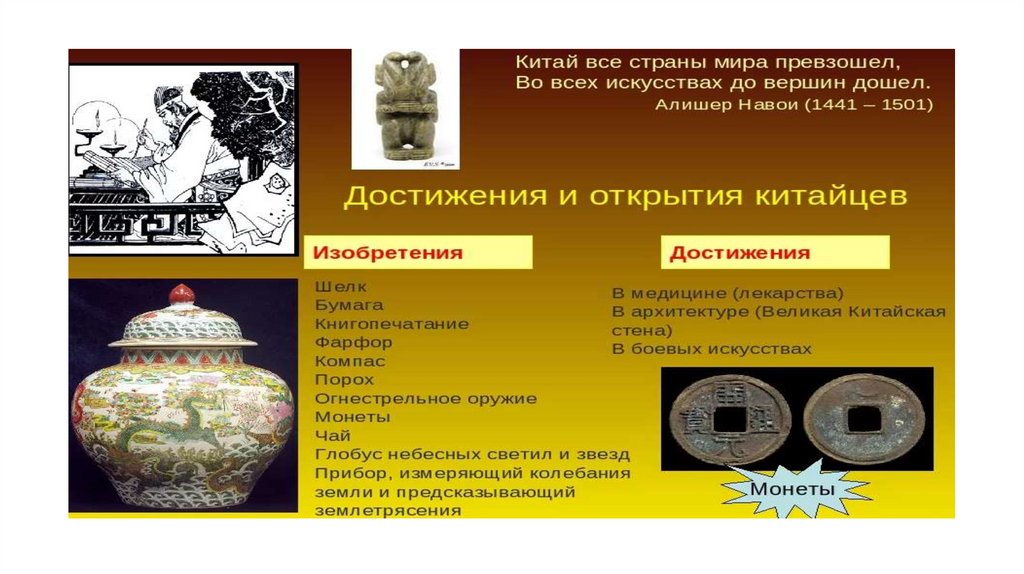 Китай все страны мира превзошел,
Во всех искусствах до вершин дошел.
Алишер Навои (1441 – 1501)

Достижения и открытия китайцев

Изобретения

Шелк
Бумага
Книгопечатание
Фарфор
Компас
Порох
Огнестрельное оружие
Монеты
Чай
Глобус небесных светил и звезд
Прибор, измеряющий колебания земли и предсказывающий землетрясения

Достижения

В медицине (лекарства)
В архитектуре (Великая Китайская стена)
В боевых искусствах

Монеты